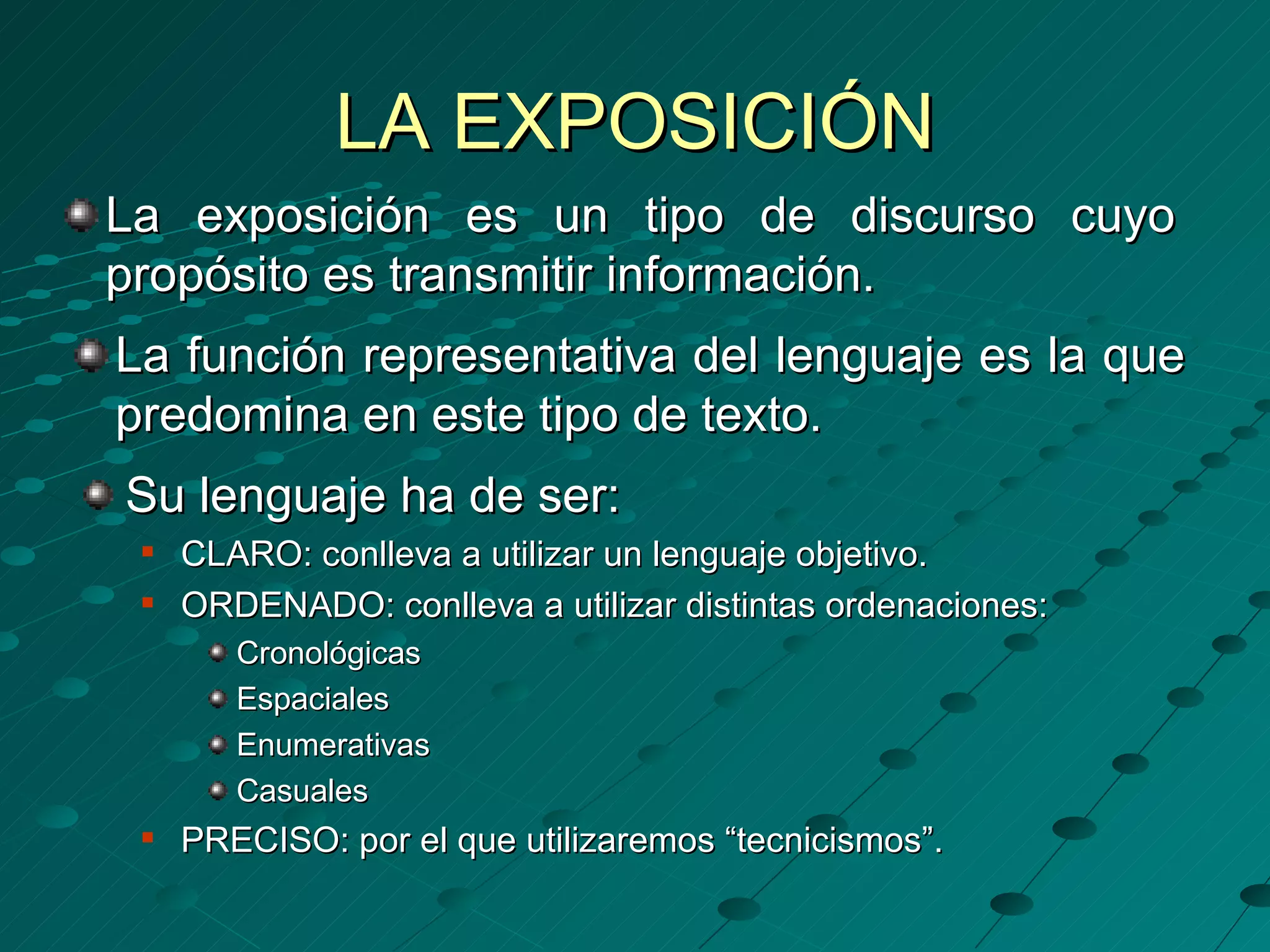 LA EXPOSICIÓN

La exposición es un tipo de discurso cuyo propósito es transmitir información.

La función representativa del lenguaje es la que predomina en este tipo de texto.

Su lenguaje ha de ser:

CLARO: conlleva a utilizar un lenguaje objetivo.

ORDENADO: conlleva a utilizar distintas ordenaciones:

Cronológicas

Espaciales

Enumerativas

Casuales

PRECISO: por el que utilizaremos “tecnicismos”.